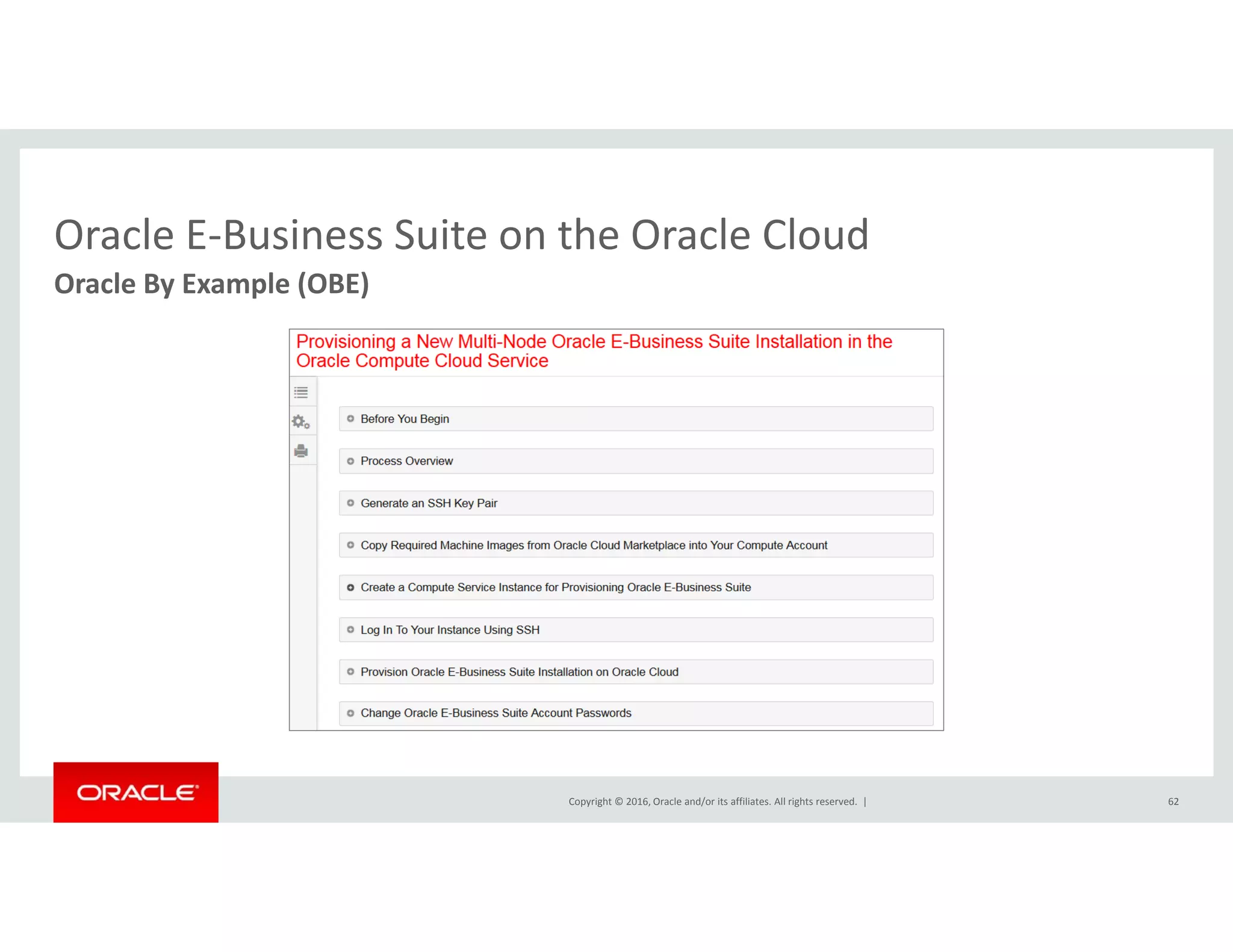 Oracle E-Business Suite on the Oracle Cloud
Oracle By Example (OBE)

Provisioning a New Multi-Node Oracle E-Business Suite Installation in the Oracle Compute Cloud Service

Before You Begin

Process Overview

Generate an SSH Key Pair

Copy Required Machine Images from Oracle Cloud Marketplace into Your Compute Account

Create a Compute Service Instance for Provisioning Oracle E-Business Suite

Log In To Your Instance Using SSH

Provision Oracle E-Business Suite Installation on Oracle Cloud

Change Oracle E-Business Suite Account Passwords

ORACLE

Copyright © 2016, Oracle and/or its affiliates. All rights reserved. |

62